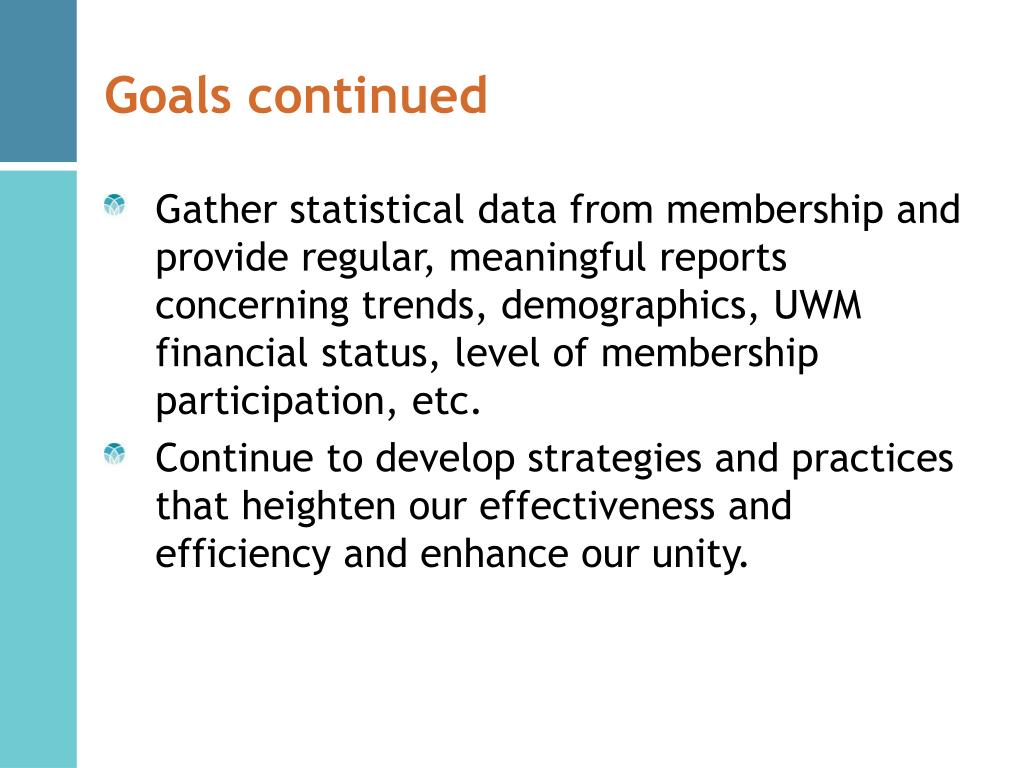 Goals continued

Gather statistical data from membership and provide regular, meaningful reports concerning trends, demographics, UWM financial status, level of membership participation, etc.

Continue to develop strategies and practices that heighten our effectiveness and efficiency and enhance our unity.